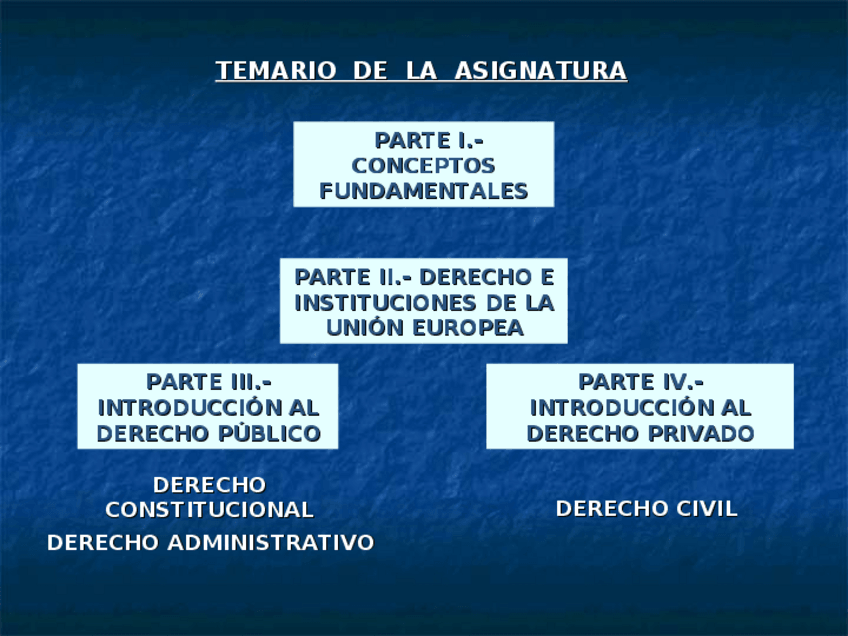 TEMARIO DE LA ASIGNATURA

PARTE I.- CONCEPTOS FUNDAMENTALES

PARTE II.- DERECHO E INSTITUCIONES DE LA UNIÓN EUROPEA

PARTE III.- INTRODUCCIÓN AL DERECHO PÚBLICO

DERECHO CONSTITUCIONAL
DERECHO ADMINISTRATIVO

PARTE IV.- INTRODUCCIÓN AL DERECHO PRIVADO

DERECHO CIVIL